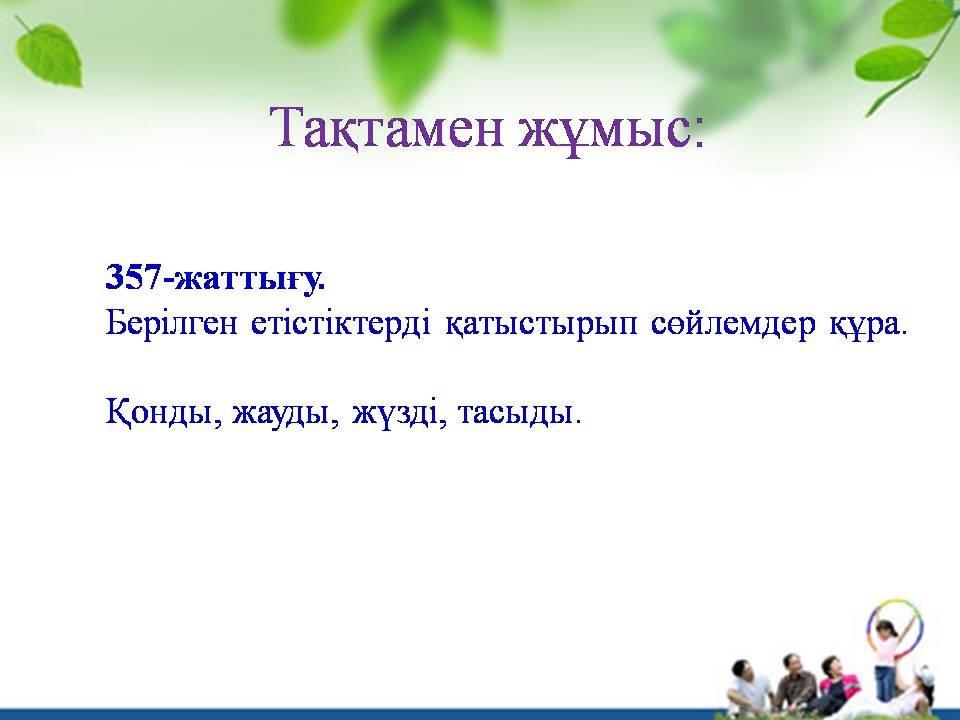 Тақтамен жұмыс:

357-жаттығу.
Берілген етістіктерді қатыстырып сөйлемдер құра.

Қонды, жауды, жүзді, тасыды.